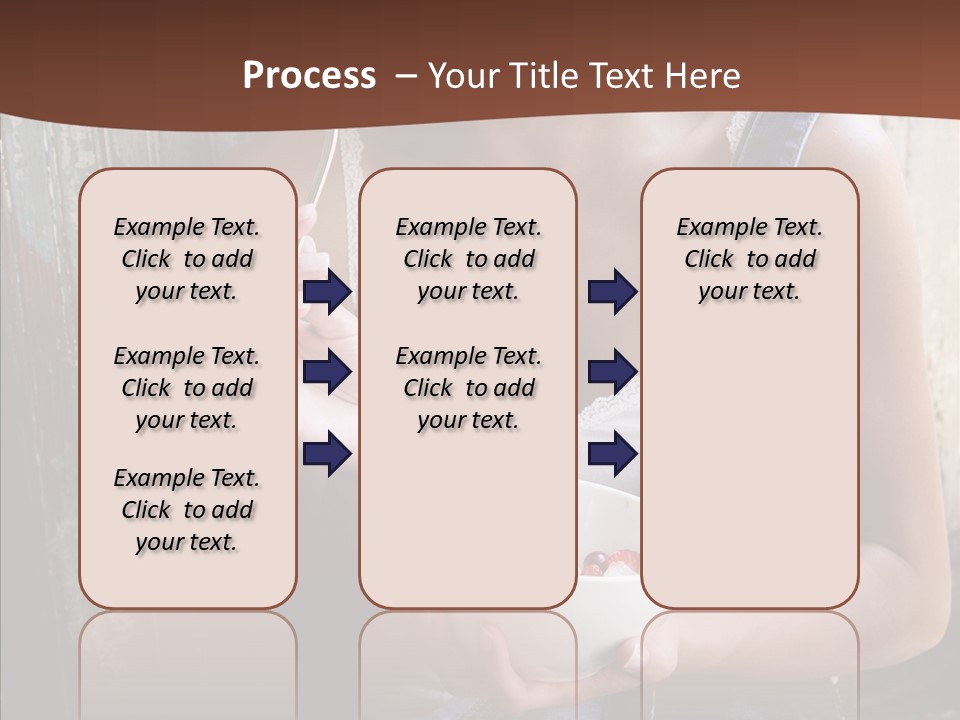 Process – Your Title Text Here

Example Text. Click to add your text.

Example Text. Click to add your text.

Example Text. Click to add your text.

Example Text. Click to add your text.

Example Text. Click to add your text.

Example Text. Click to add your text.